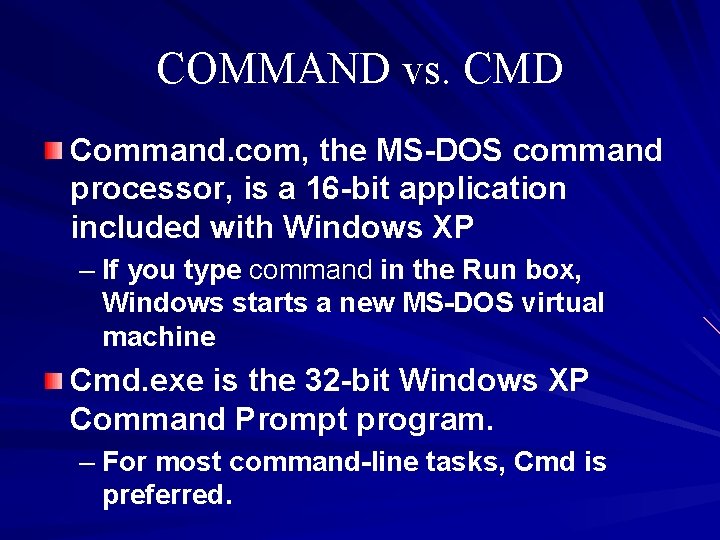 COMMAND vs. CMD

Command.com, the MS-DOS command processor, is a 16-bit application included with Windows XP

– If you type command in the Run box, Windows starts a new MS-DOS virtual machine

Cmd.exe is the 32-bit Windows XP Command Prompt program.

– For most command-line tasks, Cmd is preferred.